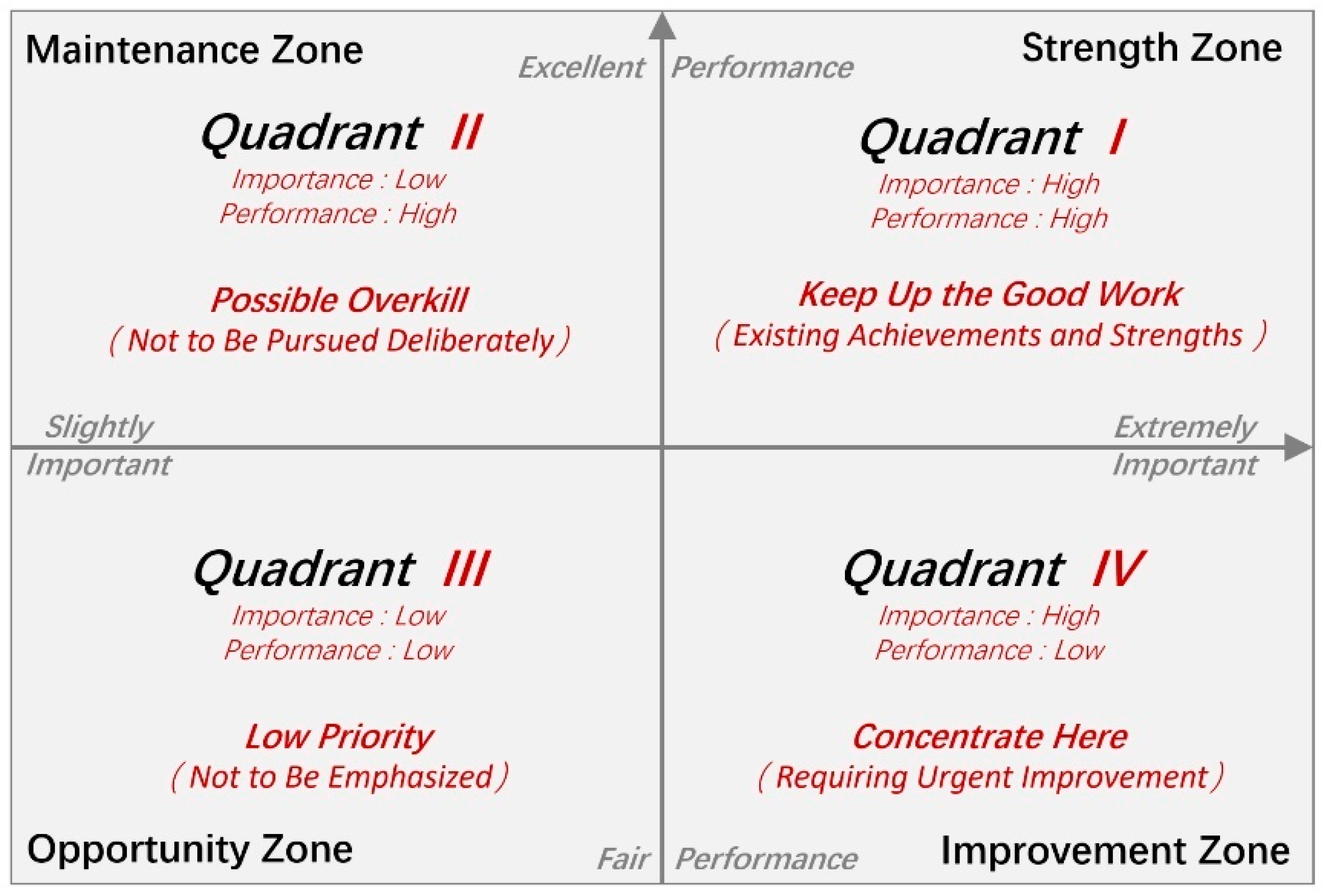 Maintenance Zone

Excellent Performance

Strength Zone

Quadrant II

Importance : Low
Performance : High

Possible Overkill
( Not to Be Pursued Deliberately )

Quadrant I

Importance : High
Performance : High

Keep Up the Good Work
( Existing Achievements and Strengths )

Slightly Important

Extremely Important

Quadrant III

Importance : Low
Performance : Low

Low Priority
( Not to Be Emphasized )

Quadrant IV

Importance : High
Performance : Low

Concentrate Here
( Requiring Urgent Improvement )

Opportunity Zone

Fair Performance

Improvement Zone